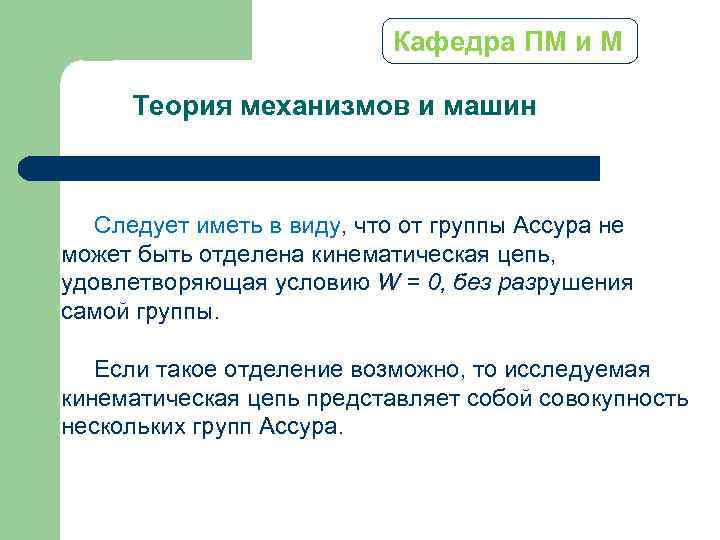 Кафедра ПМ и М

Теория механизмов и машин

Следует иметь в виду, что от группы Ассура не может быть отделена кинематическая цепь, удовлетворяющая условию $W = 0$, без разрушения самой группы.

Если такое отделение возможно, то исследуемая кинематическая цепь представляет собой совокупность нескольких групп Ассура.